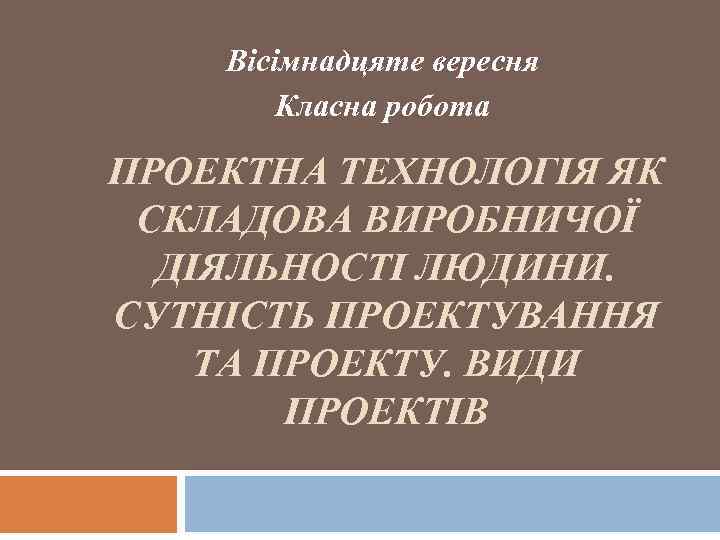 Вісімнадцяте вересня
Класна робота

ПРОЕКТНА ТЕХНОЛОГІЯ ЯК СКЛАДОВА ВИРОБНИЧОЇ ДІЯЛЬНОСТІ ЛЮДИНИ. СУТНІСТЬ ПРОЕКТУВАННЯ ТА ПРОЕКТУ. ВИДИ ПРОЕКТІВ